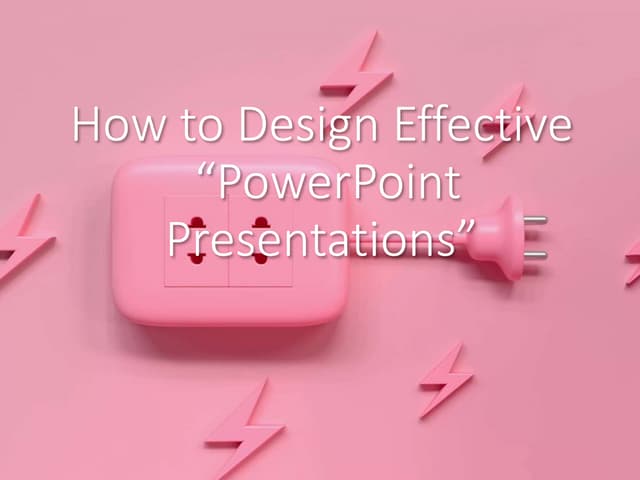 How to Design Effective “PowerPoint Presentations”